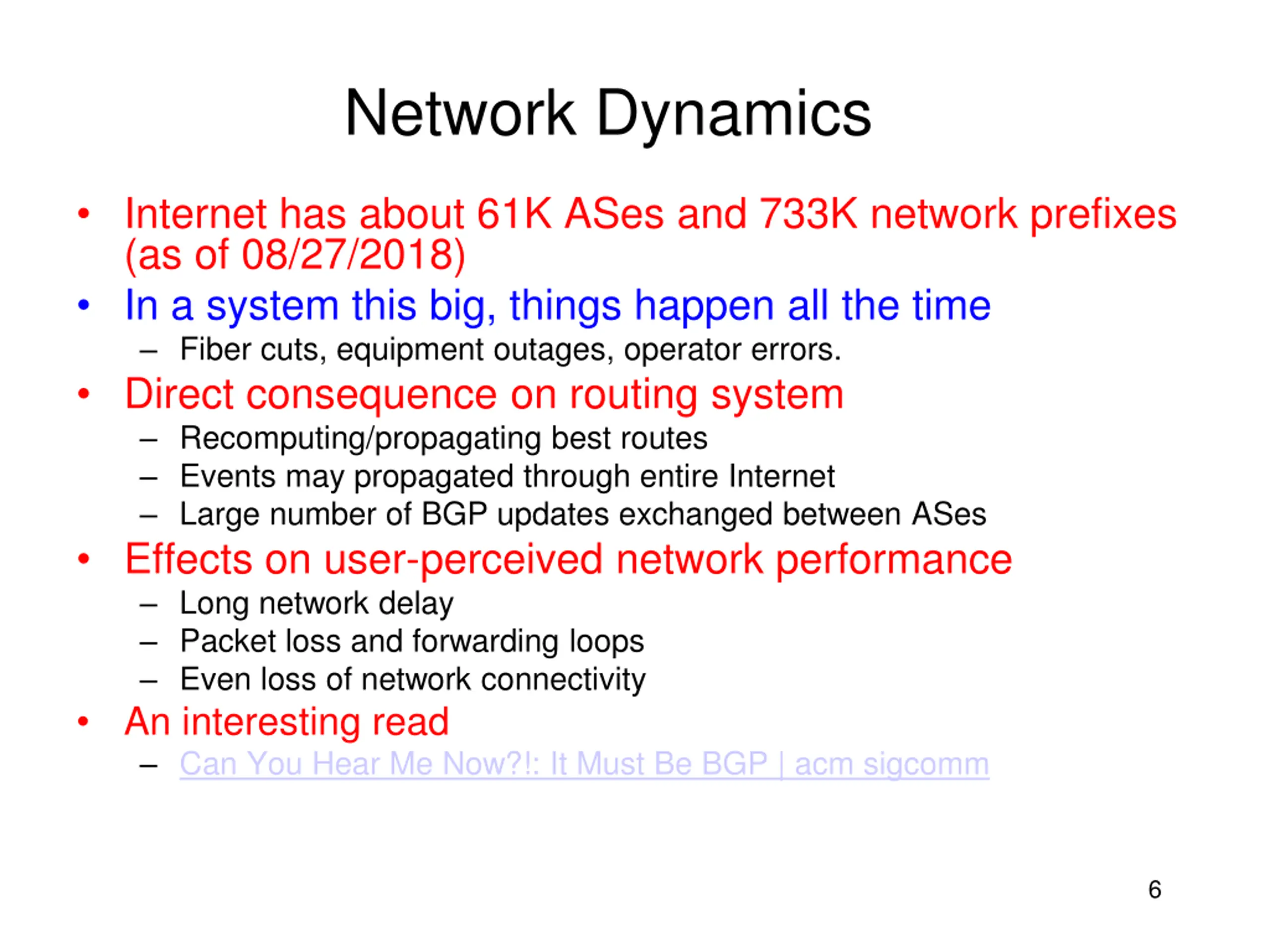 Network Dynamics

• Internet has about 61K ASes and 733K network prefixes (as of 08/27/2018)
• In a system this big, things happen all the time
– Fiber cuts, equipment outages, operator errors.
• Direct consequence on routing system
– Recomputing/propagating best routes
– Events may propagated through entire Internet
– Large number of BGP updates exchanged between ASes
• Effects on user-perceived network performance
– Long network delay
– Packet loss and forwarding loops
– Even loss of network connectivity
• An interesting read
– Can You Hear Me Now?!: It Must Be BGP | acm sigcomm

6